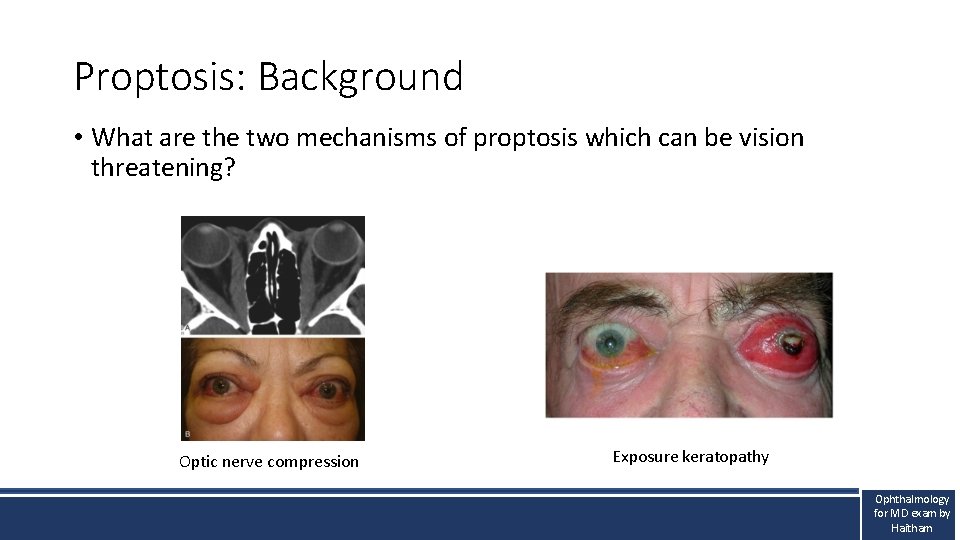 Proptosis: Background

• What are the two mechanisms of proptosis which can be vision threatening?

Optic nerve compression

Exposure keratopathy

Ophthalmology
for MD exam by
Haitham